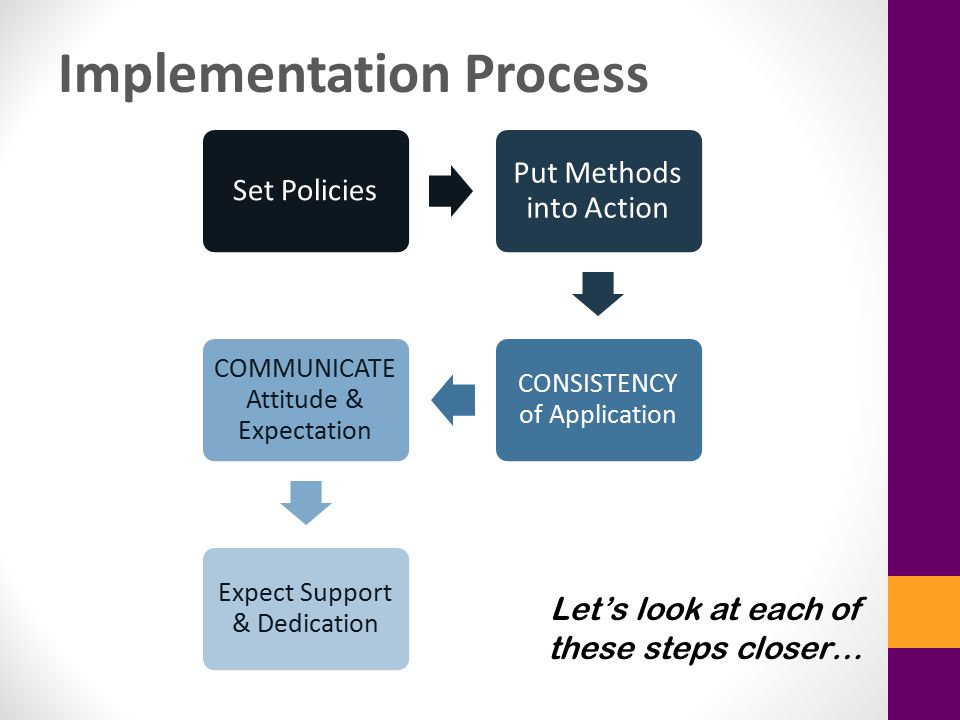 Implementation Process

Set Policies

Put Methods into Action

CONSISTENCY of Application

COMMUNICATE Attitude & Expectation

Expect Support & Dedication

Let's look at each of these steps closer…